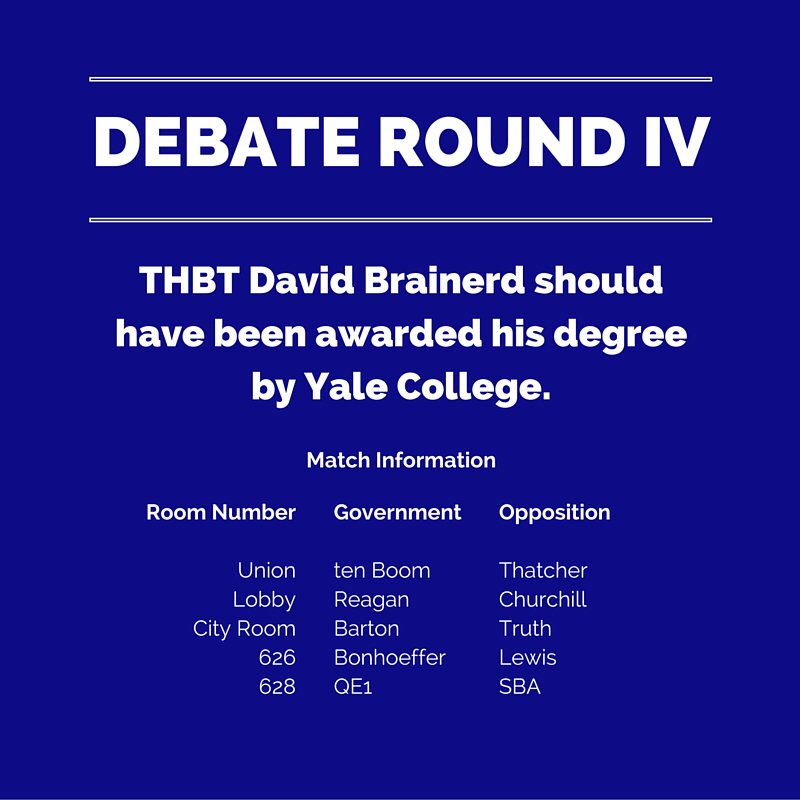 DEBATE ROUND IV

THBT David Brainerd should have been awarded his degree by Yale College.

Match Information

| Room Number | Government | Opposition |
|---|---|---|
| Union | ten Boom | Thatcher |
| Lobby | Reagan | Churchill |
| City Room | Barton | Truth |
| 626 | Bonhoeffer | Lewis |
| 628 | QE1 | SBA |